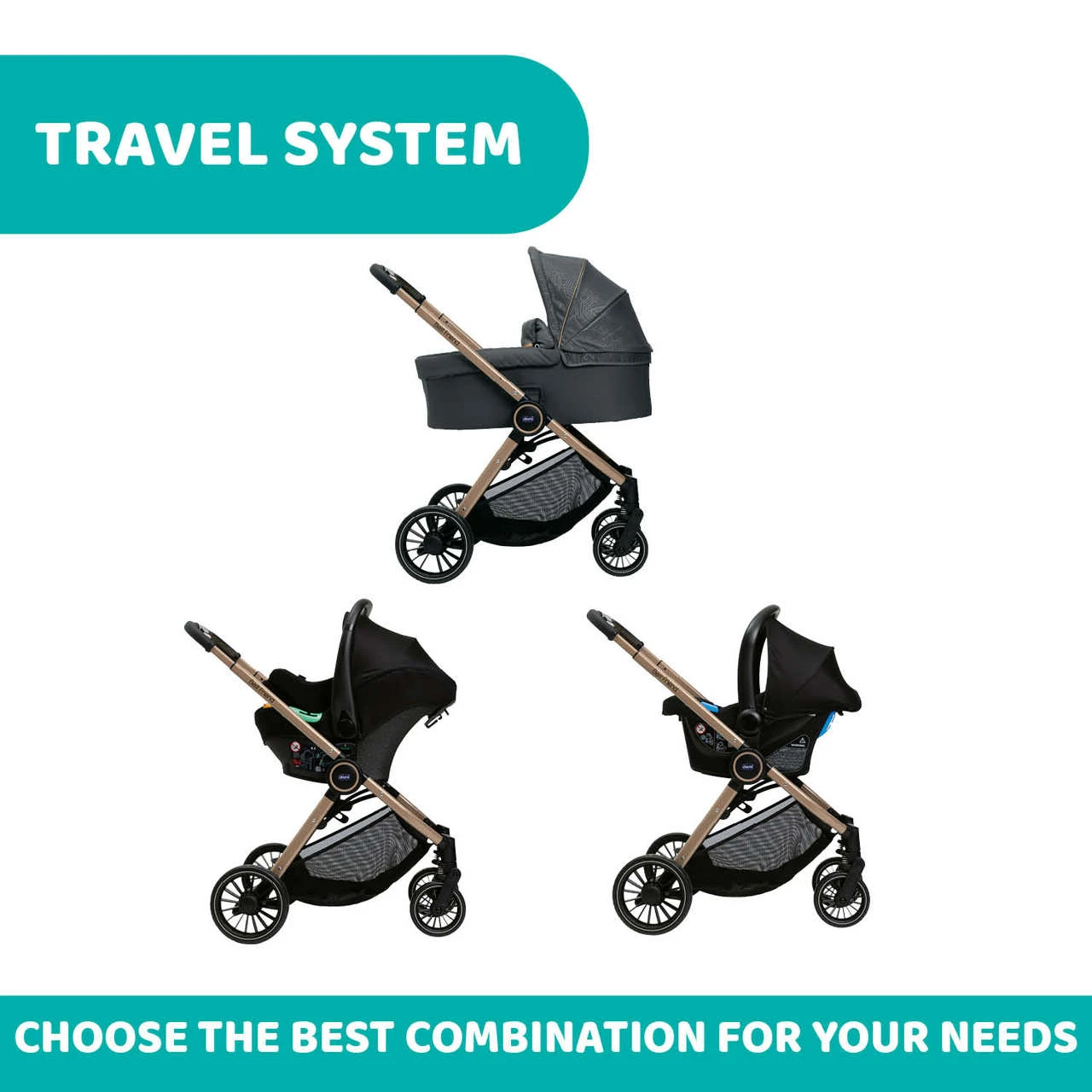 TRAVEL SYSTEM

CHOOSE THE BEST COMBINATION FOR YOUR NEEDS